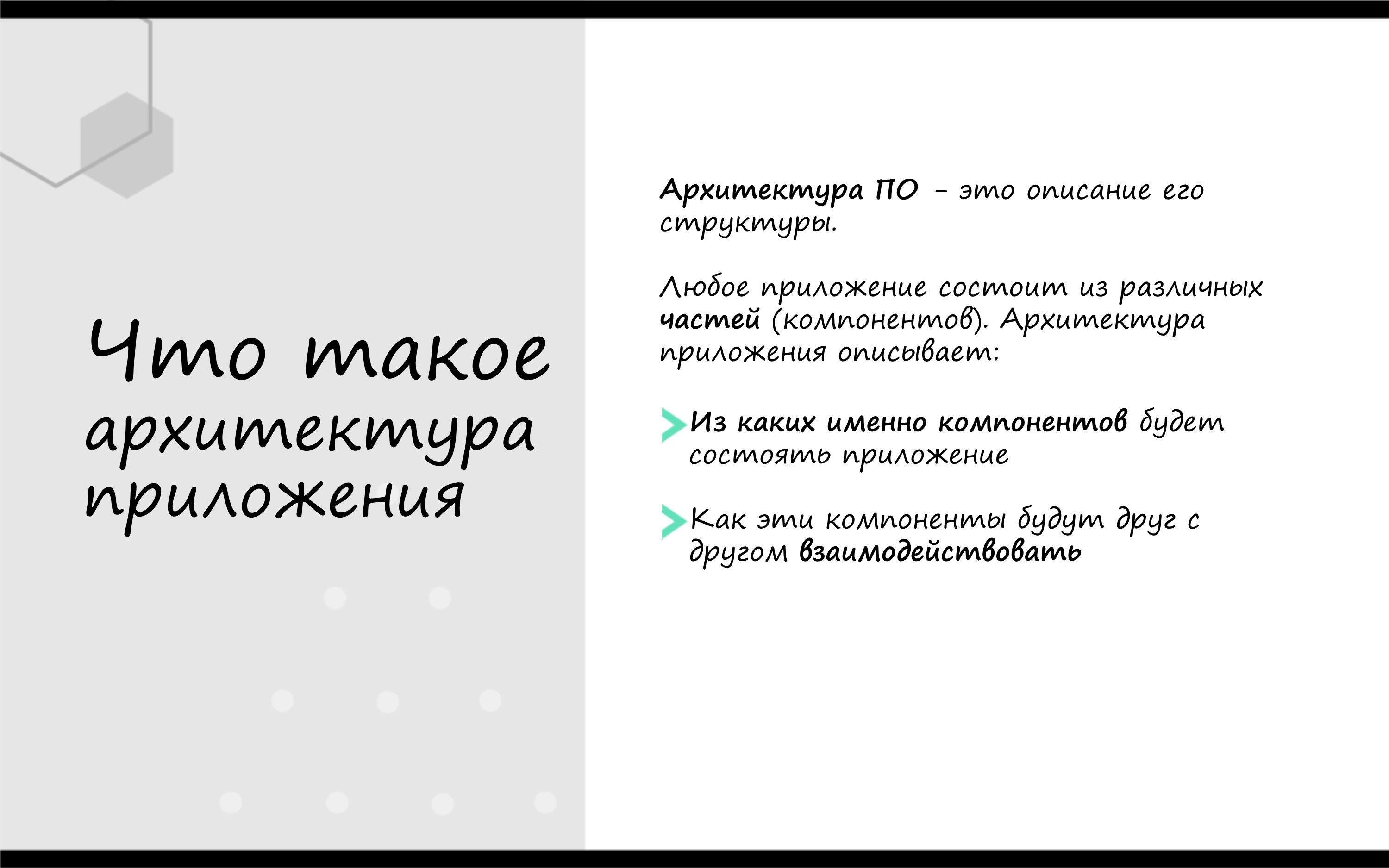 Что такое архитектура приложения

Архитектура ПО – это описание его структуры.

Любое приложение состоит из различных частей (компонентов). Архитектура приложения описывает:

Из каких именно компонентов будет состоять приложение

Как эти компоненты будут друг с другом взаимодействовать